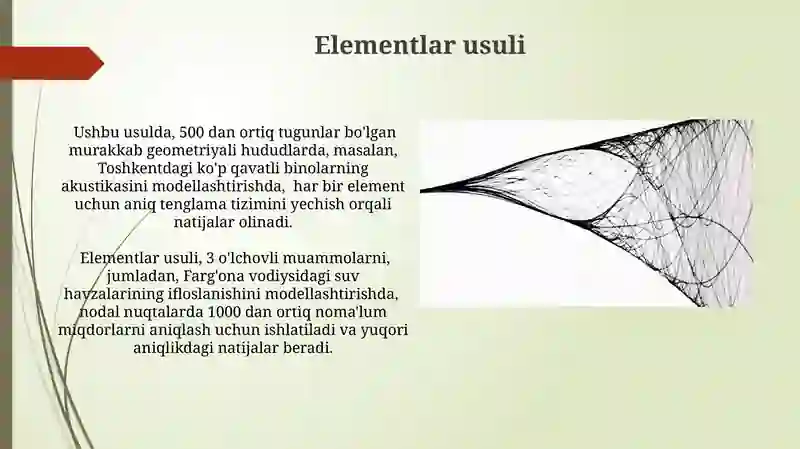 Elementlar usuli

Ushbu usulda, 500 dan ortiq tugunlar bo'lgan murakkab geometriyali hududlarda, masalan, Toshkentdagi ko'p qavatli binolarning akustikasini modellashtirishda, har bir element uchun aniq tenglama tizimini yechish orqali natijalar olinadi.

Elementlar usuli, 3 o'lchovli muammolarni, jumladan, Farg'ona vodiysidagi suv havzalarining ifloslanishini modellashtirishda, nodal nuqtalarda 1000 dan ortiq noma'lum miqdorlarni aniqlash uchun ishlatiladi va yuqori aniqlikdagi natijalar beradi.